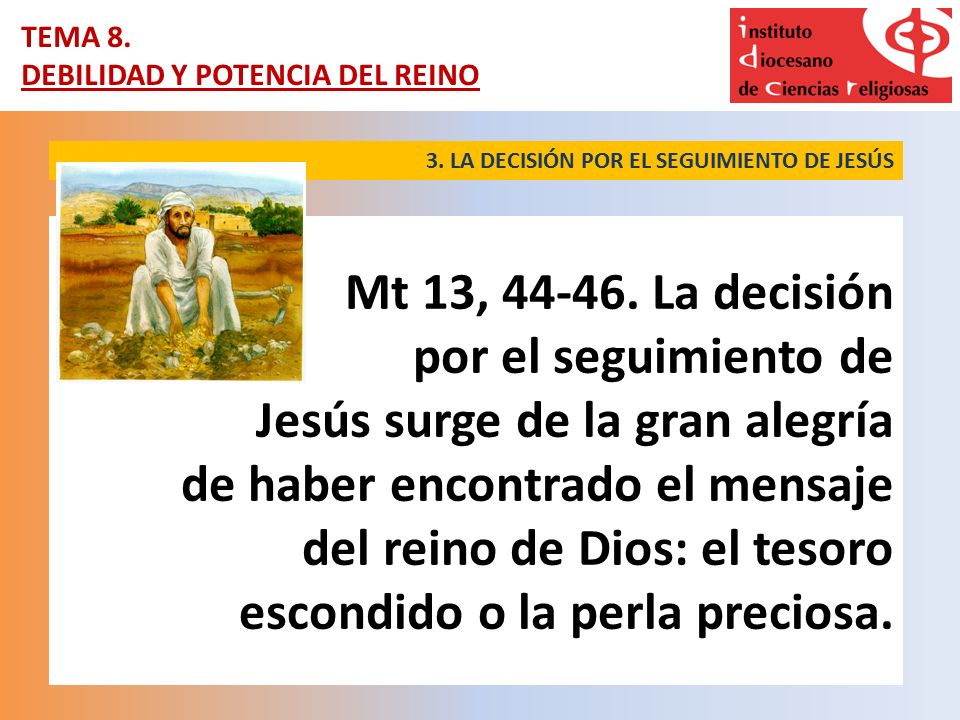 TEMA 8.
DEBILIDAD Y POTENCIA DEL REINO

instituto
diocesano
de ciencias religiosas

3. LA DECISIÓN POR EL SEGUIMIENTO DE JESÚS

Mt 13, 44-46. La decisión por el seguimiento de Jesús surge de la gran alegría de haber encontrado el mensaje del reino de Dios: el tesoro escondido o la perla preciosa.